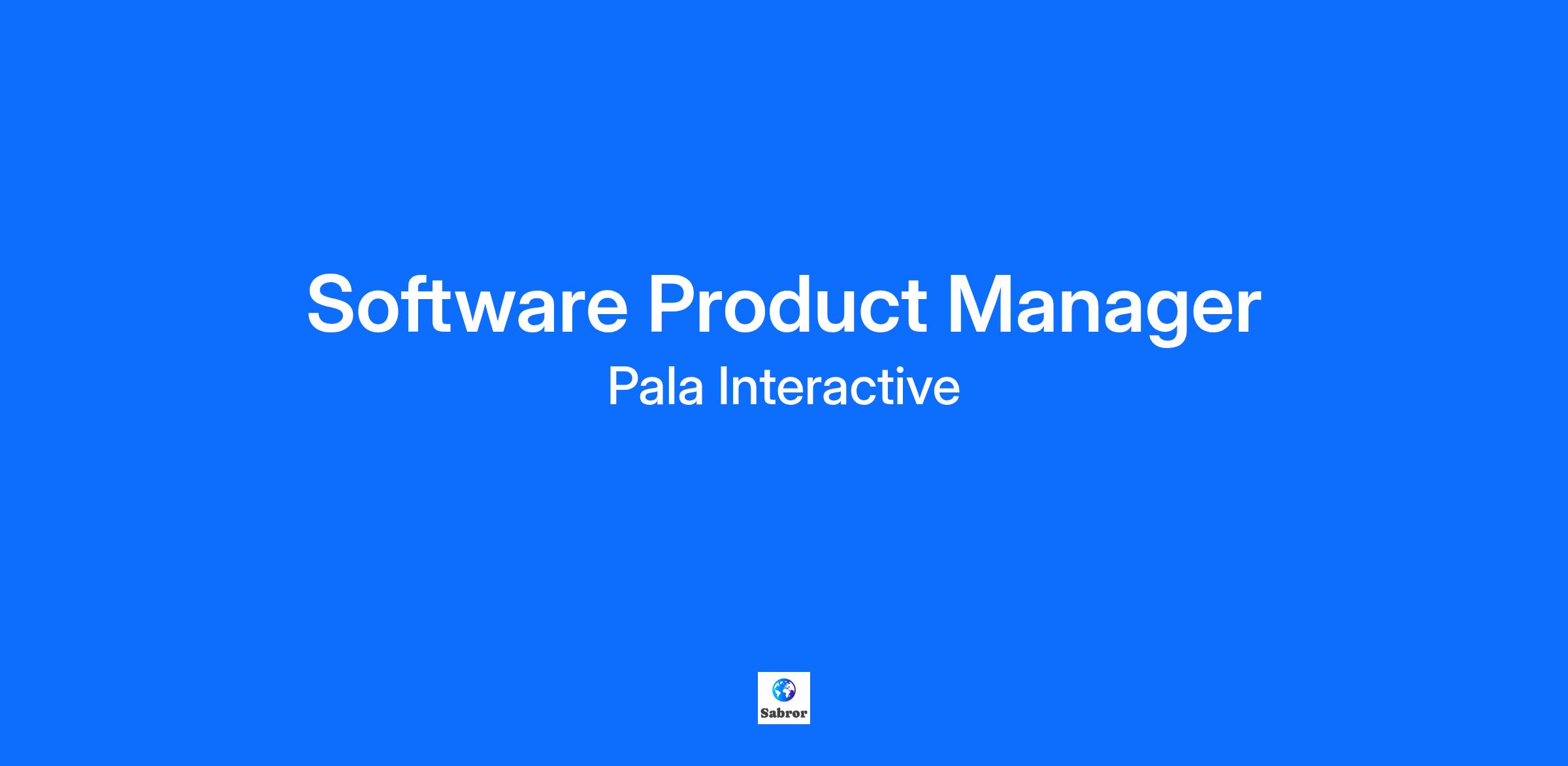 Software Product Manager
Pala Interactive

Sabror